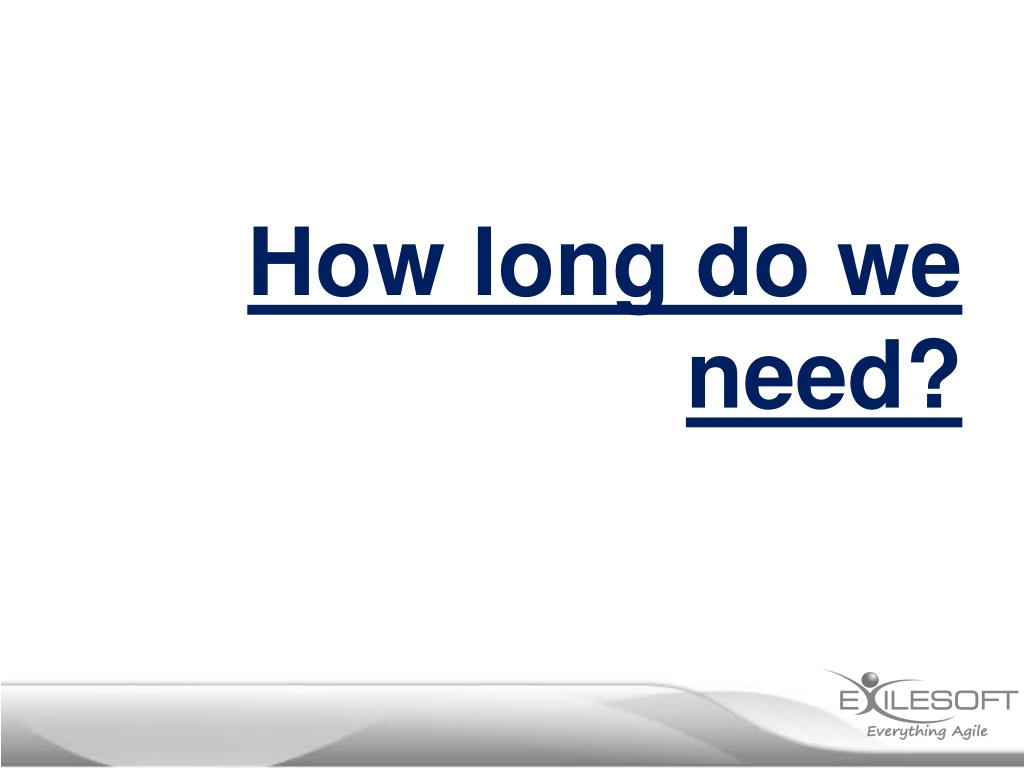 How long do we need?

EXILESOFT
Everything Agile